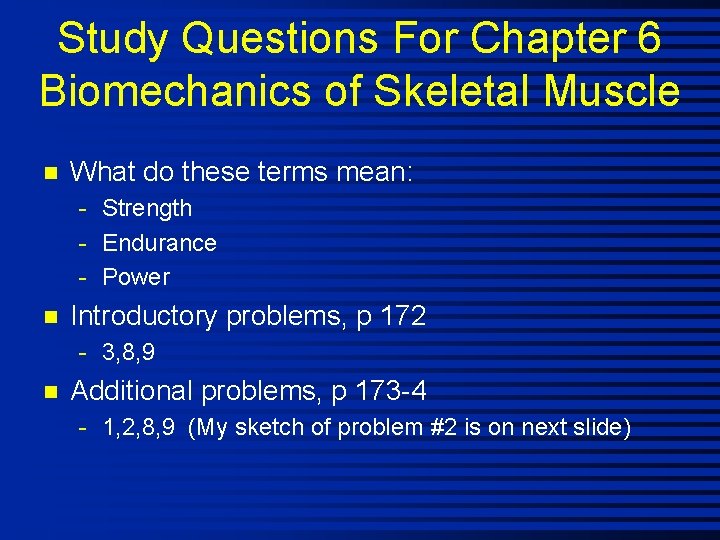 Study Questions For Chapter 6
Biomechanics of Skeletal Muscle

- What do these terms mean:
  - Strength
  - Endurance
  - Power
- Introductory problems, p 172
  - 3,8,9
- Additional problems, p 173-4
  - 1,2,8,9 (My sketch of problem #2 is on next slide)